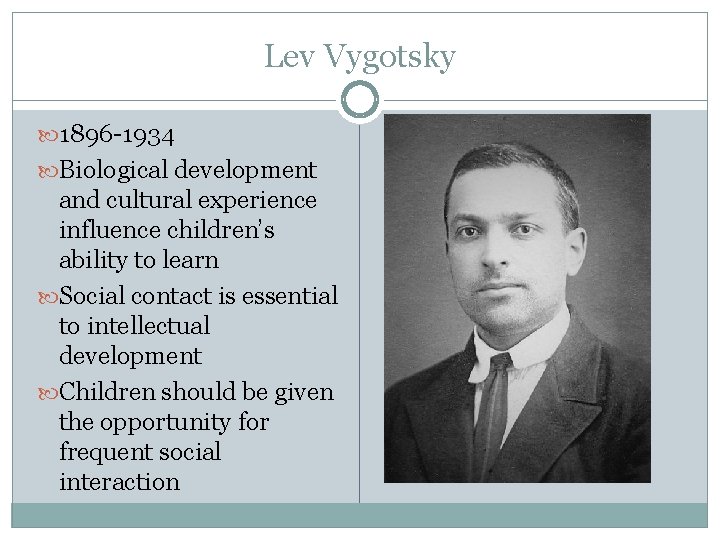 Lev Vygotsky

1896-1934

Biological development and cultural experience influence children's ability to learn

Social contact is essential to intellectual development

Children should be given the opportunity for frequent social interaction